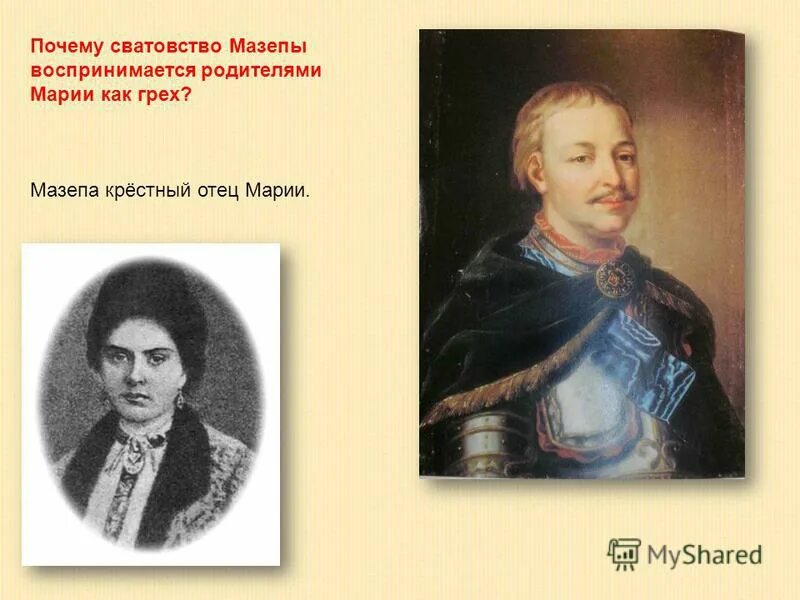 Почему сватовство Мазепы воспринимается родителями Марии как грех?

Мазепа крёстный отец Марии.

MyShared